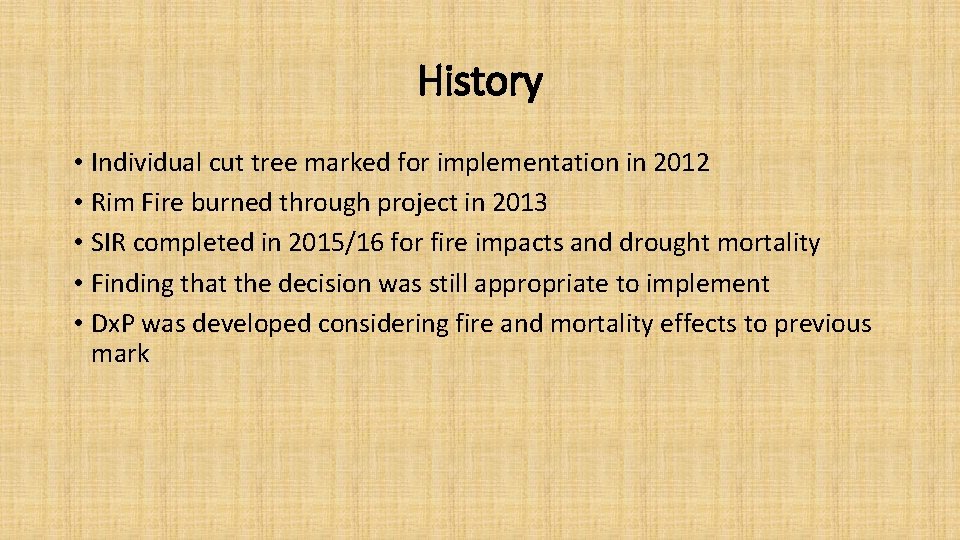 History

• Individual cut tree marked for implementation in 2012
• Rim Fire burned through project in 2013
• SIR completed in 2015/16 for fire impacts and drought mortality
• Finding that the decision was still appropriate to implement
• DxP was developed considering fire and mortality effects to previous mark